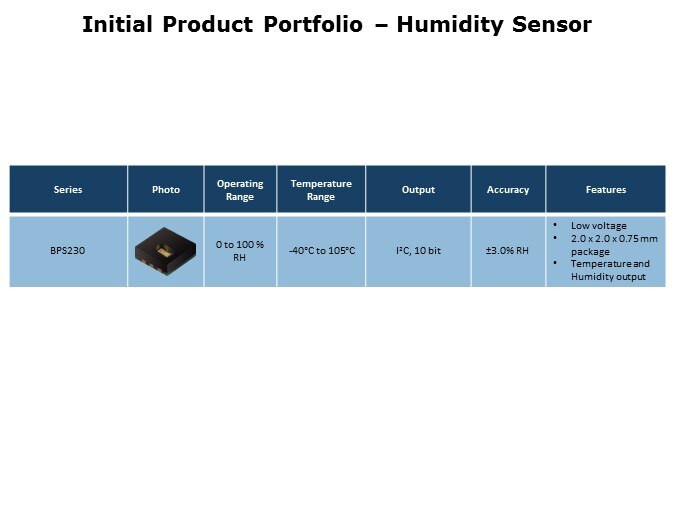 Initial Product Portfolio – Humidity Sensor

| Series | Photo | Operating Range | Temperature Range | Output | Accuracy | Features |
|---|---|---|---|---|---|---|
| BPS230 | | 0 to 100 % RH | -40°C to 105°C | I²C, 10 bit | ±3.0% RH | • Low voltage • 2.0 x 2.0 x 0.75 mm package • Temperature and Humidity output |